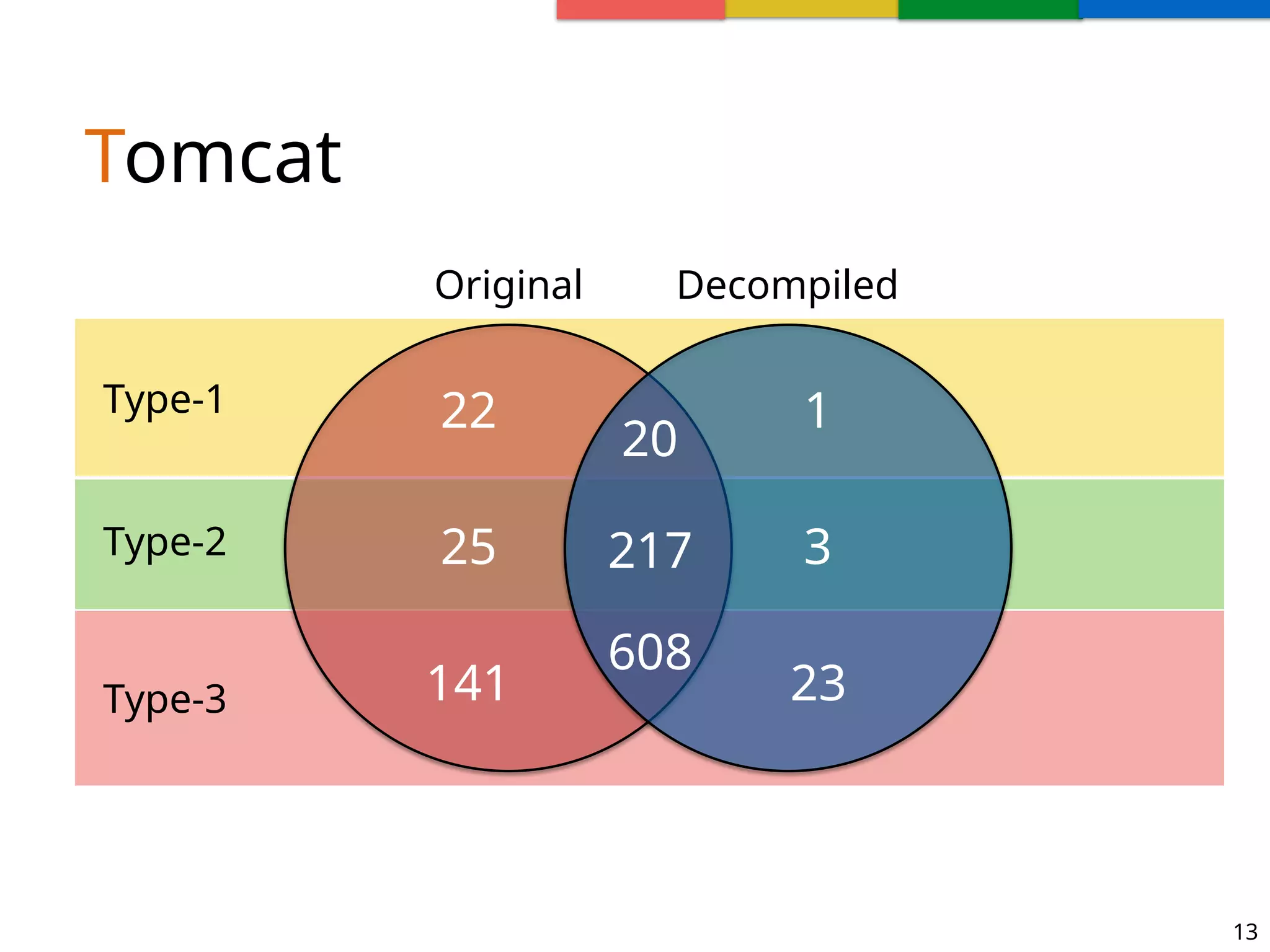 Tomcat

Original

Decompiled

Type-1

22

20

1

Type-2

25

217

3

Type-3

141

608

23

13